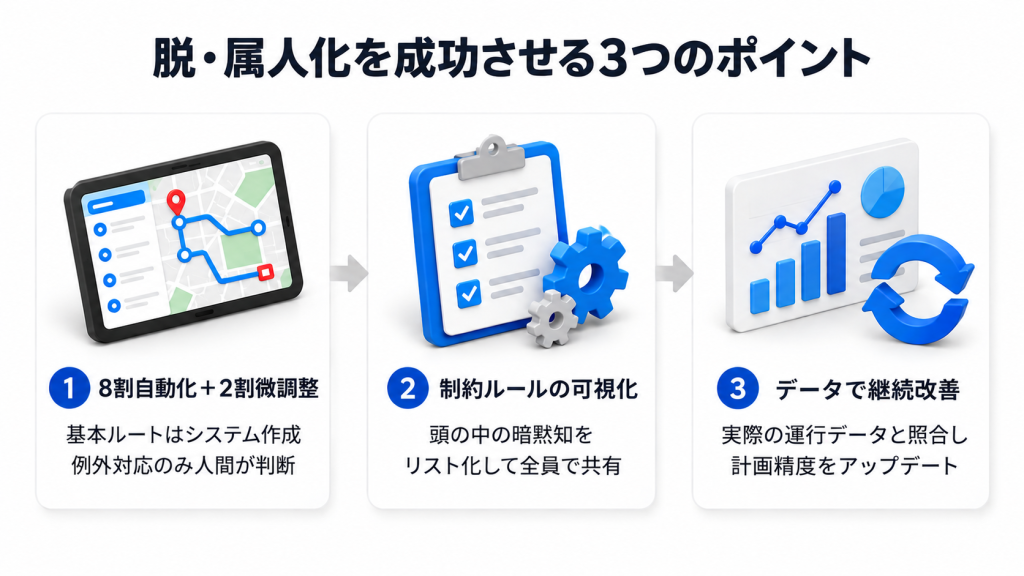 脱・属人化を成功させる3つのポイント

1 8割自動化＋2割微調整

基本ルートはシステム作成
例外対応のみ人間が判断

2 制約ルールの可視化

頭の中の暗黙知を
リスト化して全員で共有

3 データで継続改善

実際の運行データと照合し
計画精度をアップデート